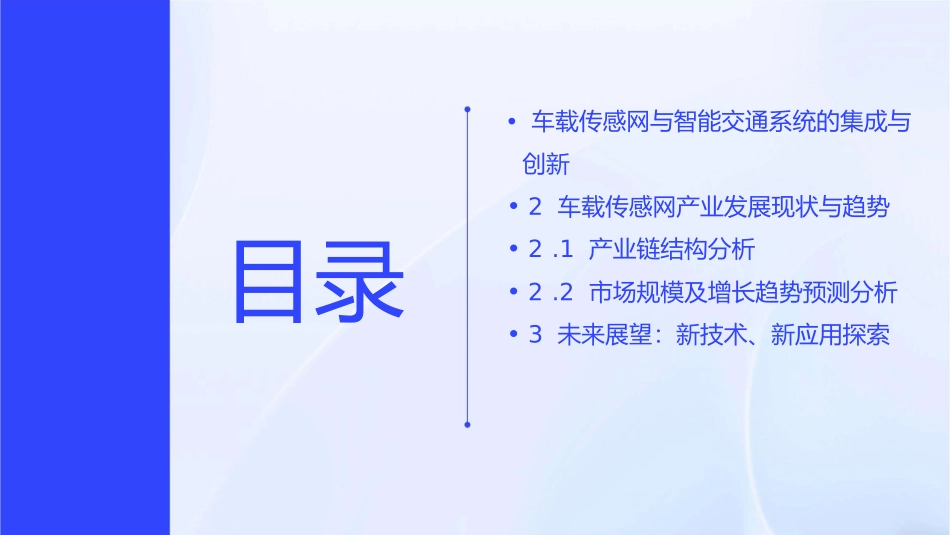 目录

• 车载传感网与智能交通系统的集成与创新
• 2 车载传感网产业发展现状与趋势
• 2 .1 产业链结构分析
• 2 .2 市场规模及增长趋势预测分析
• 3 未来展望：新技术、新应用探索